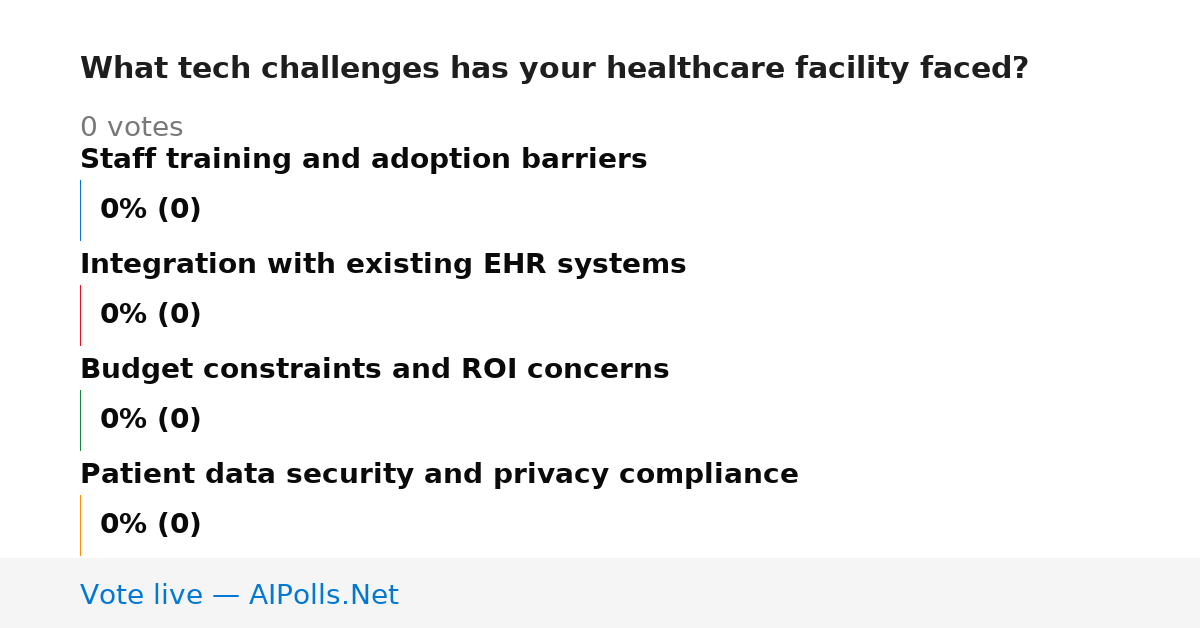 What tech challenges has your healthcare facility faced?

0 votes

Staff training and adoption barriers

0% (0)

Integration with existing EHR systems

0% (0)

Budget constraints and ROI concerns

0% (0)

Patient data security and privacy compliance

0% (0)

Vote live — AIPolls.Net